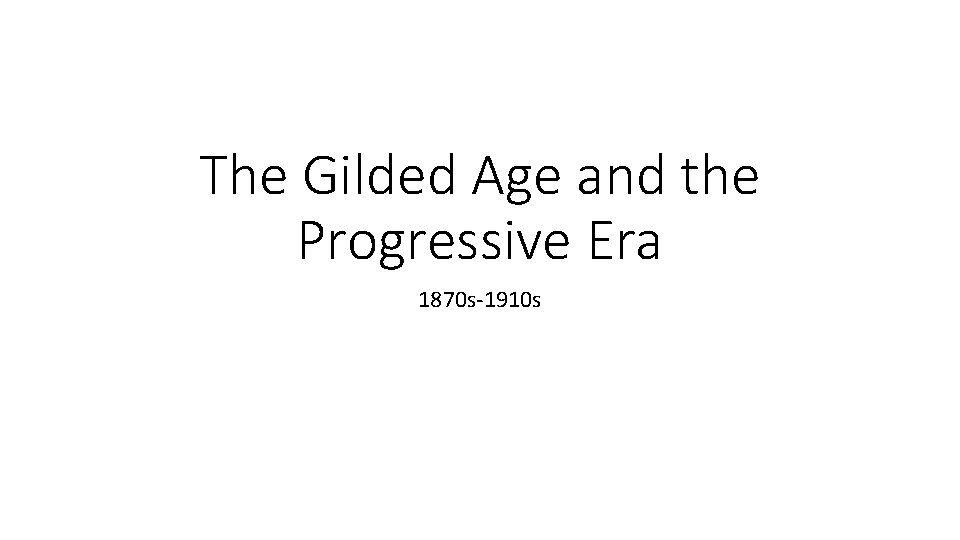 The Gilded Age and the Progressive Era

1870s-1910s